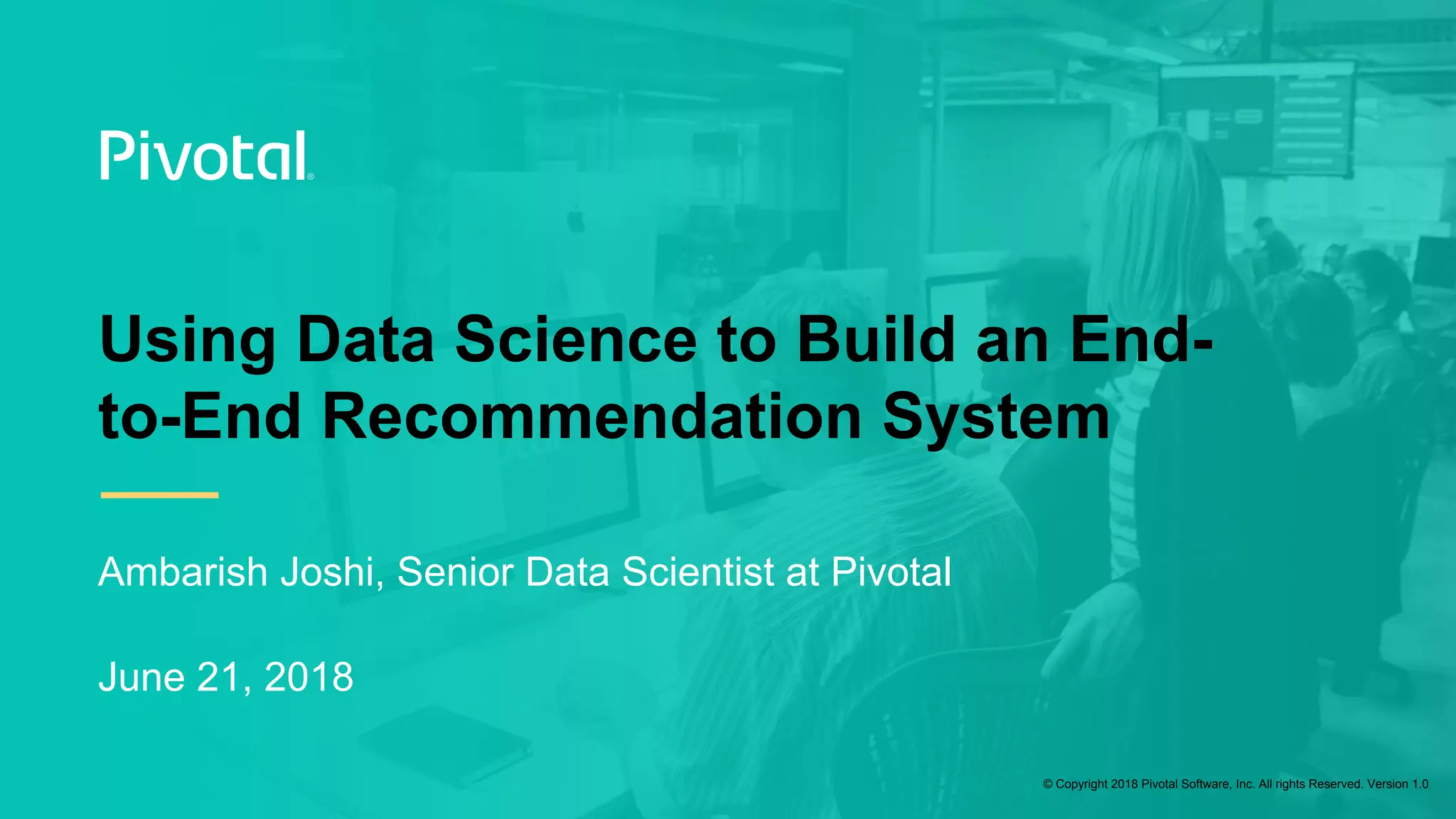 Pivotal®

Using Data Science to Build an End-to-End Recommendation System

Ambarish Joshi, Senior Data Scientist at Pivotal

June 21, 2018

© Copyright 2018 Pivotal Software, Inc. All rights Reserved. Version 1.0